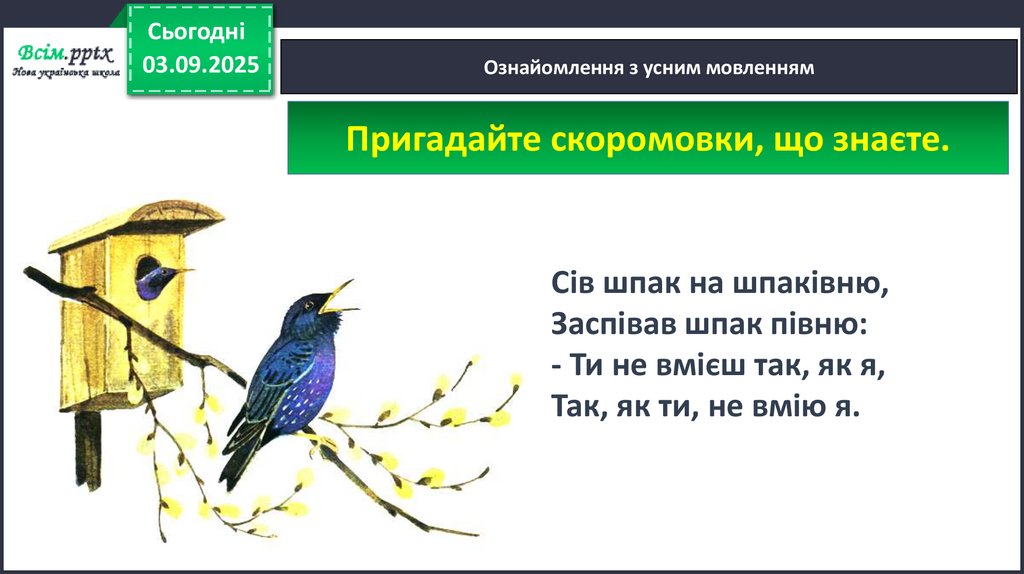 Всім.pptx
Нова українська школа

Сьогодні
03.09.2025

Ознайомлення з усним мовленням

Пригадайте скоромовки, що знаєте.

Сів шпак на шпаківню,
Заспівав шпак півню:
- Ти не вмієш так, як я,
Так, як ти, не вмію я.